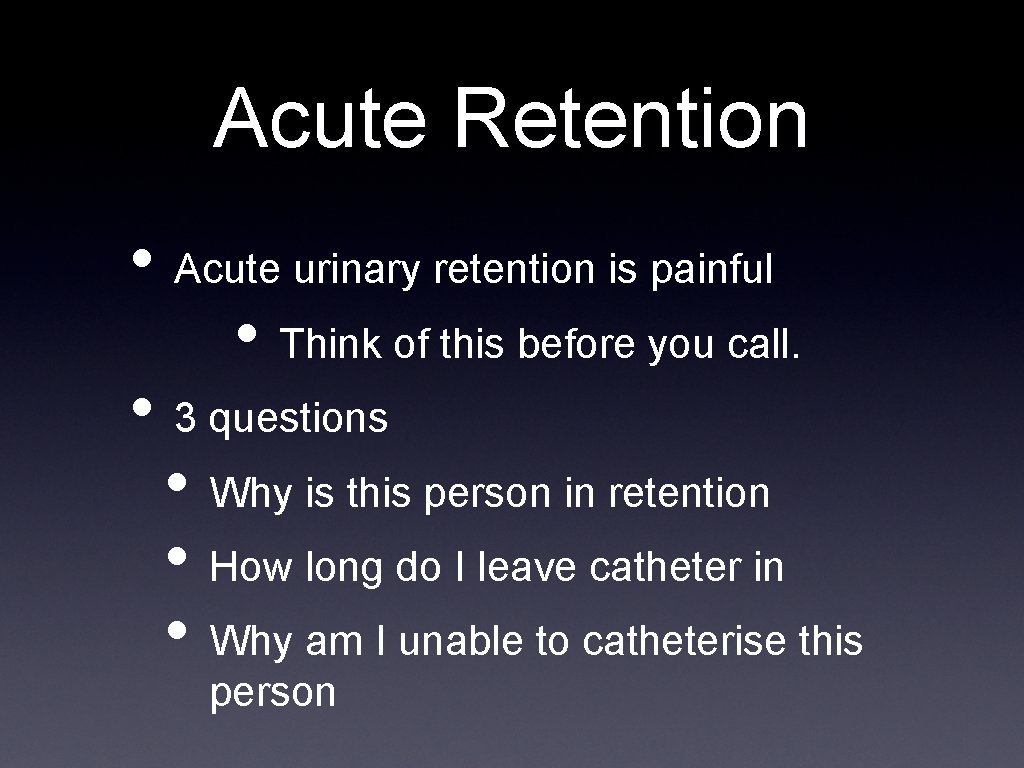 Acute Retention

• Acute urinary retention is painful

• Think of this before you call.

• 3 questions

• Why is this person in retention

• How long do I leave catheter in

• Why am I unable to catheterise this person